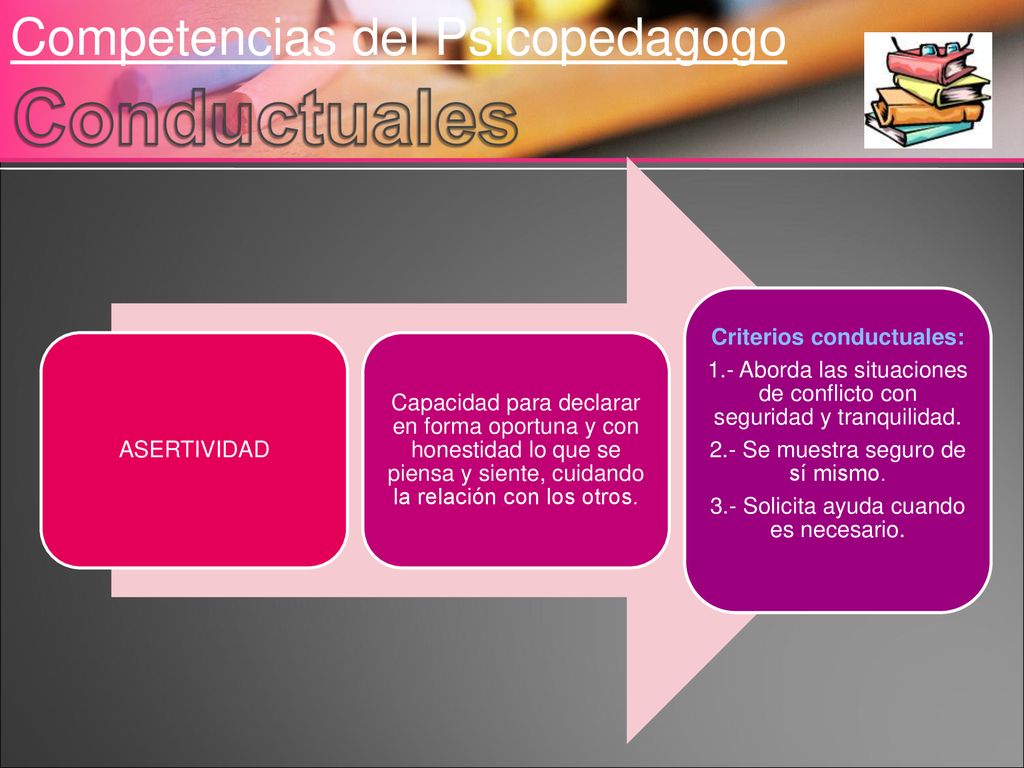 Competencias del Psicopedagogo
Conductuales

ASERTIVIDAD

Capacidad para declarar en forma oportuna y con honestidad lo que se piensa y siente, cuidando la relación con los otros.

Criterios conductuales:
1.- Aborda las situaciones de conflicto con seguridad y tranquilidad.
2.- Se muestra seguro de sí mismo.
3.- Solicita ayuda cuando es necesario.